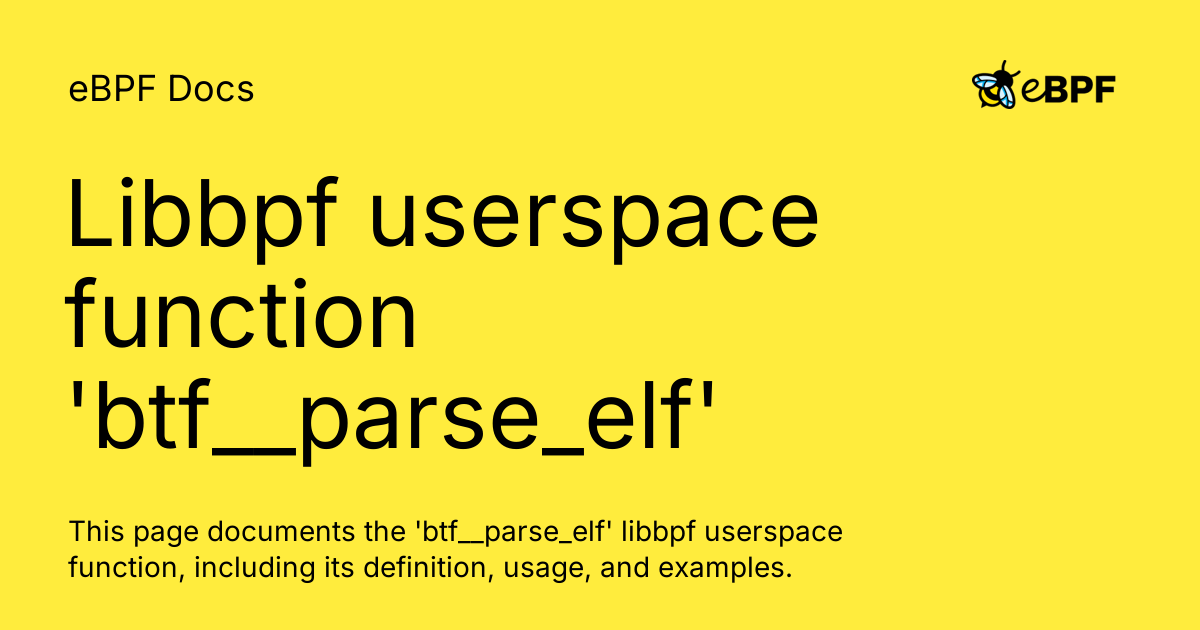 eBPF Docs

eBPF

Libbpf userspace function 'btf__parse_elf'

This page documents the 'btf__parse_elf' libbpf userspace function, including its definition, usage, and examples.